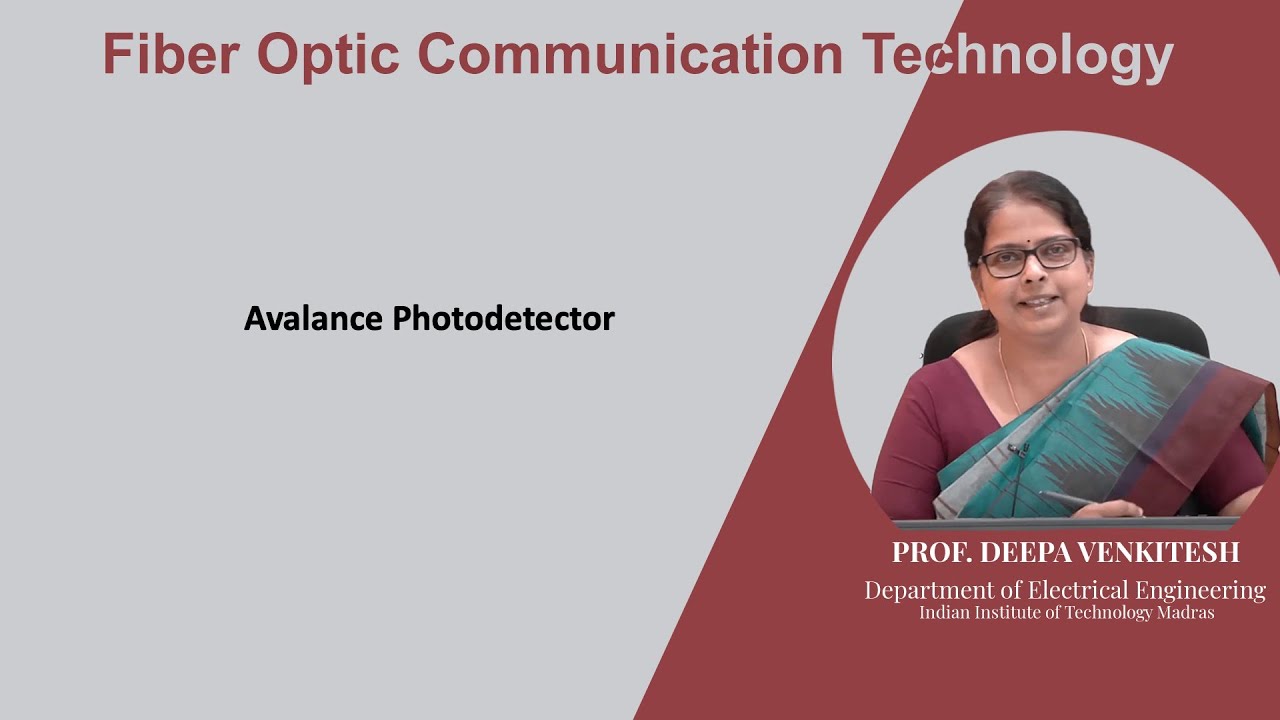 Fiber Optic Communication Technology

Avalance Photodetector

PROF. DEEPA VENKITESH
Department of Electrical Engineering
Indian Institute of Technology Madras